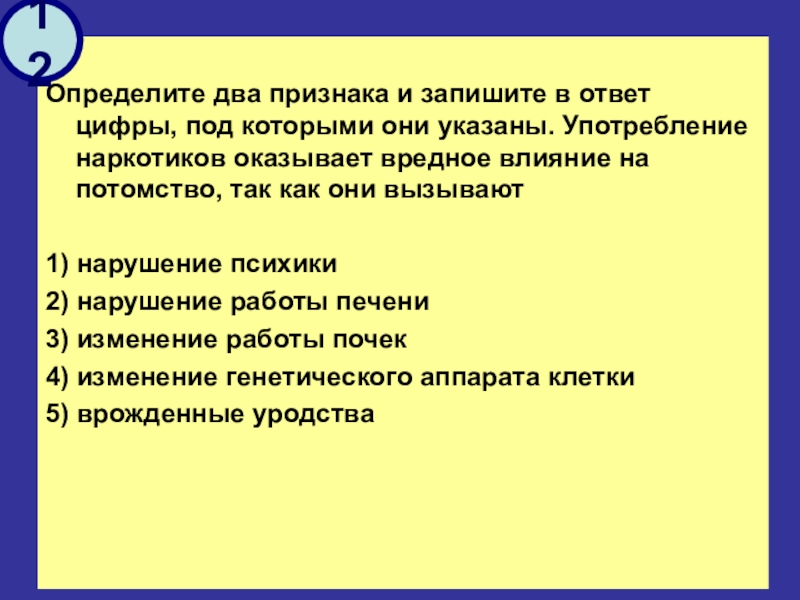 12

Определите два признака и запишите в ответ цифры, под которыми они указаны. Употребление наркотиков оказывает вредное влияние на потомство, так как они вызывают

1) нарушение психики
2) нарушение работы печени
3) изменение работы почек
4) изменение генетического аппарата клетки
5) врожденные уродства